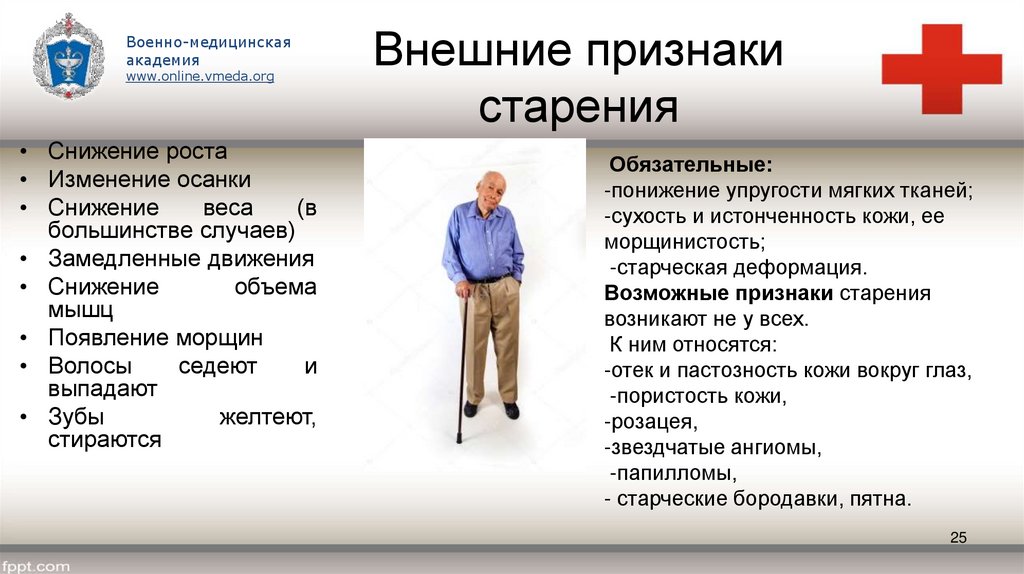 Военно-медицинская академия
www.online.vmeda.org

Внешние признаки старения

• Снижение роста
• Изменение осанки
• Снижение веса (в большинстве случаев)
• Замедленные движения
• Снижение объема мышц
• Появление морщин
• Волосы седеют и выпадают
• Зубы желтеют, стираются

Обязательные:
-понижение упругости мягких тканей;
-сухость и истонченность кожи, ее морщинистость;
-старческая деформация.
Возможные признаки старения возникают не у всех.
К ним относятся:
-отек и пастозность кожи вокруг глаз,
-пористость кожи,
-розацея,
-звездчатые ангиомы,
-папилломы,
- старческие бородавки, пятна.

25

fppt.com